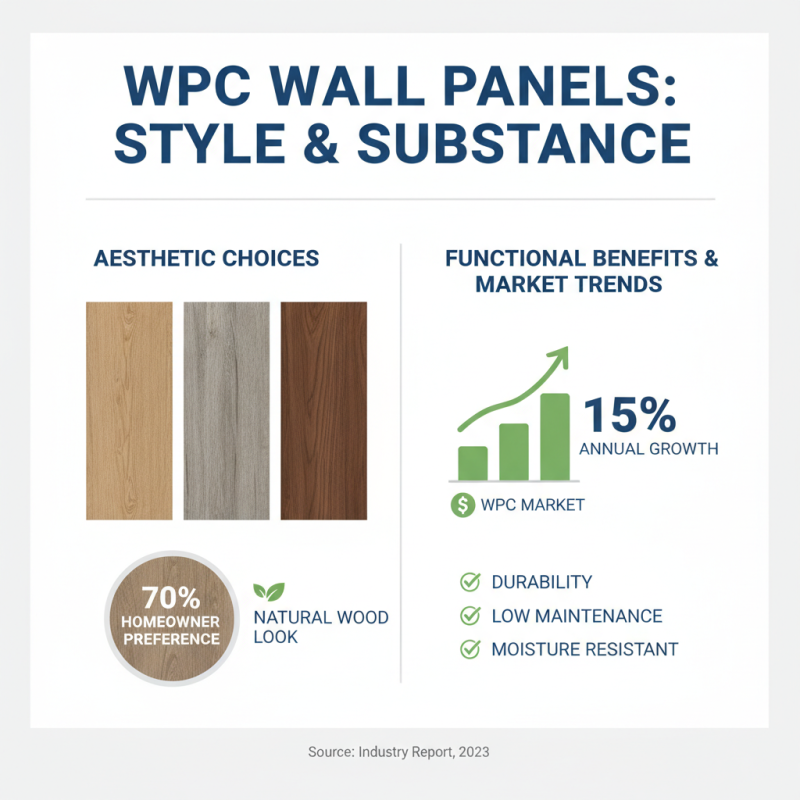 WPC WALL PANELS: STYLE & SUBSTANCE

AESTHETIC CHOICES

70% HOMEOWNER PREFERENCE

NATURAL WOOD LOOK

FUNCTIONAL BENEFITS & MARKET TRENDS

15% ANNUAL GROWTH

$ WPC MARKET

DURABILITY
LOW MAINTENANCE
MOISTURE RESISTANT

Source: Industry Report, 2023